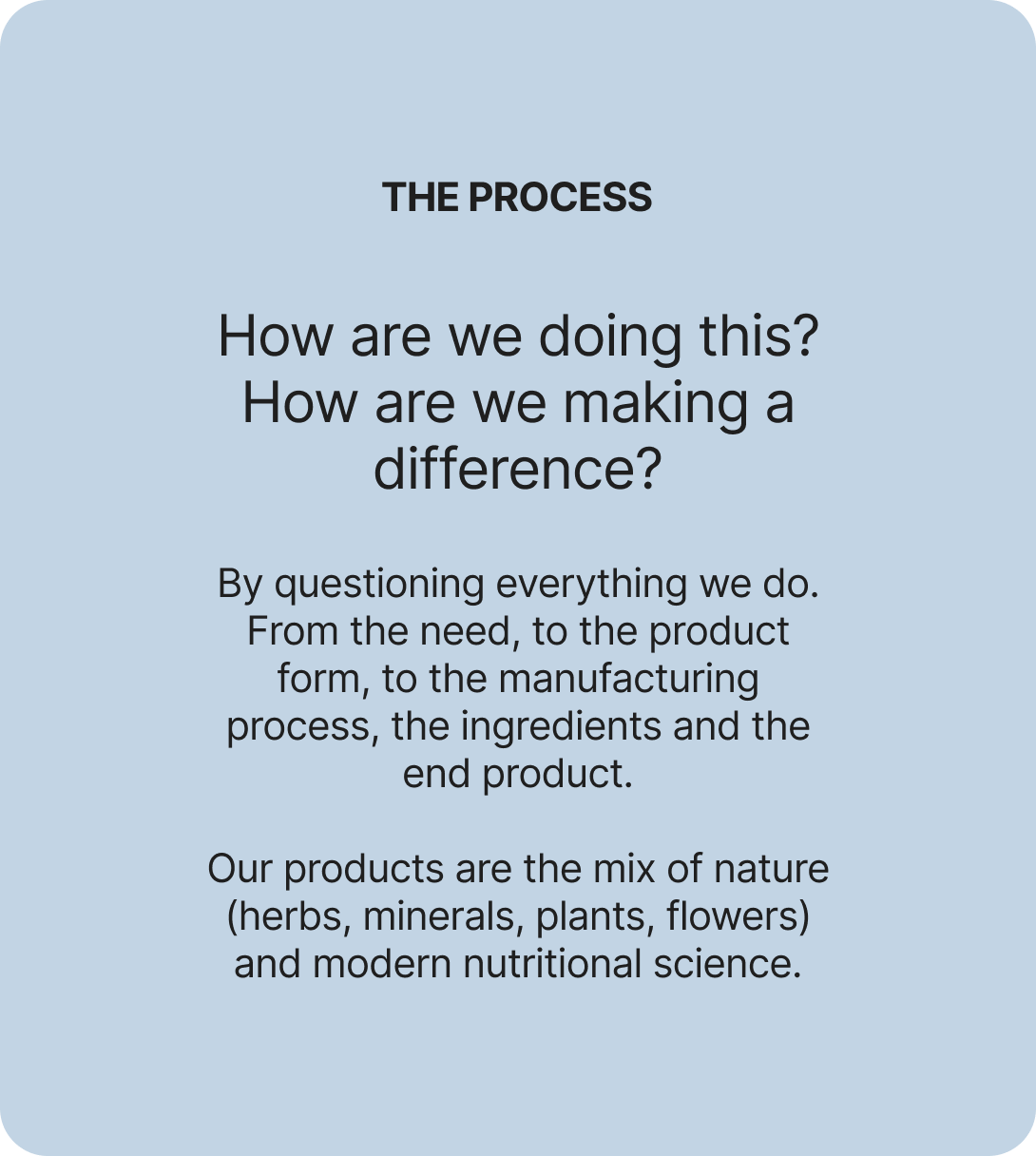 THE PROCESS

How are we doing this? How are we making a difference?

By questioning everything we do. From the need, to the product form, to the manufacturing process, the ingredients and the end product.

Our products are the mix of nature (herbs, minerals, plants, flowers) and modern nutritional science.